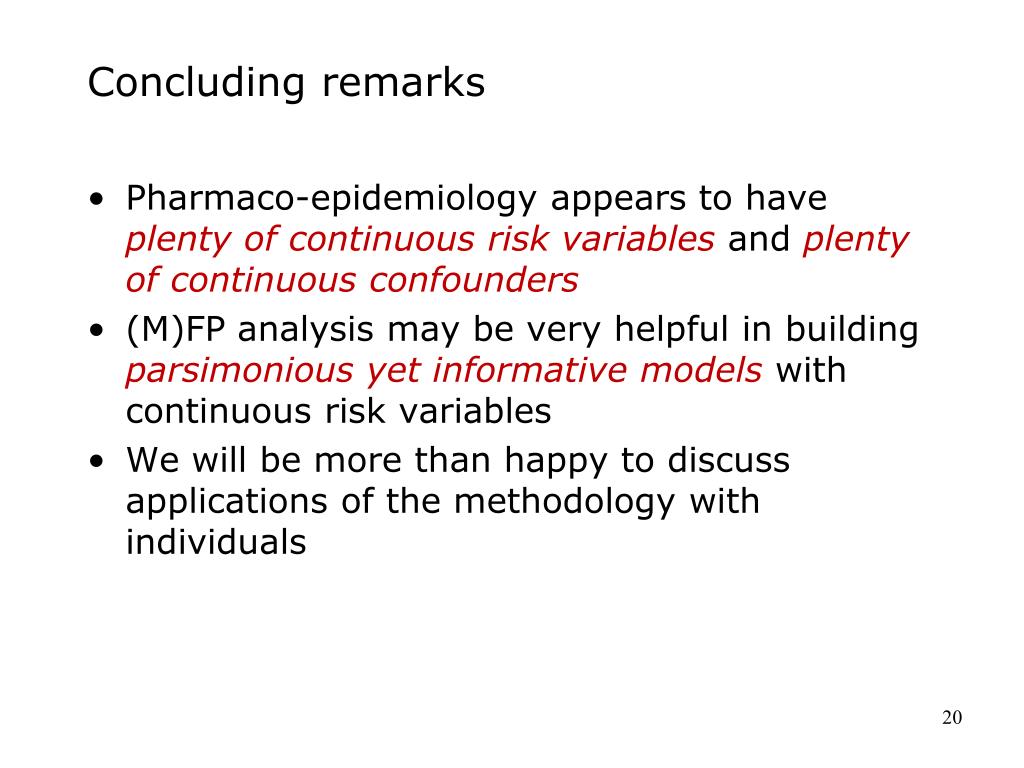 Concluding remarks

• Pharmaco-epidemiology appears to have plenty of continuous risk variables and plenty of continuous confounders
• (M)FP analysis may be very helpful in building parsimonious yet informative models with continuous risk variables
• We will be more than happy to discuss applications of the methodology with individuals

20